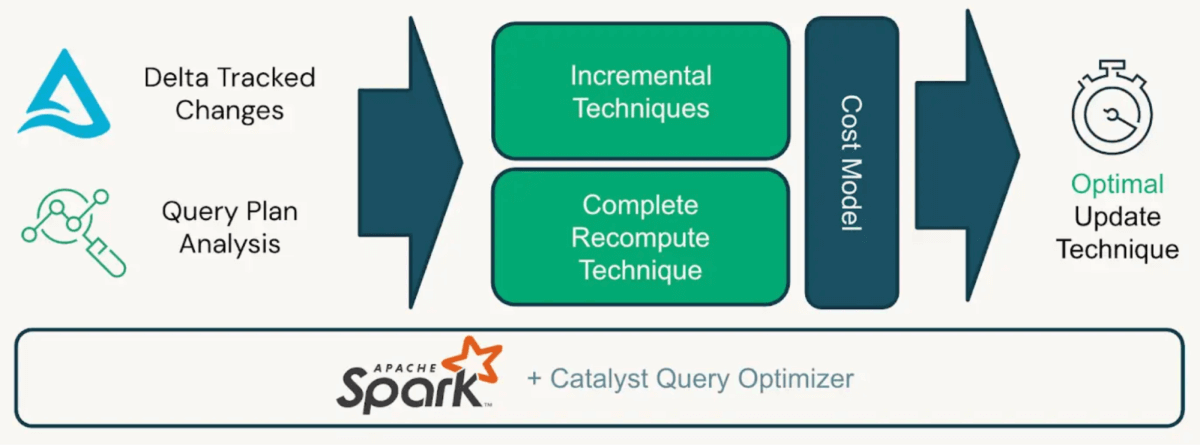 Delta Tracked Changes

Query Plan Analysis

Incremental Techniques

Complete Recompute Technique

Cost Model

Optimal Update Technique

APACHE Spark™ + Catalyst Query Optimizer